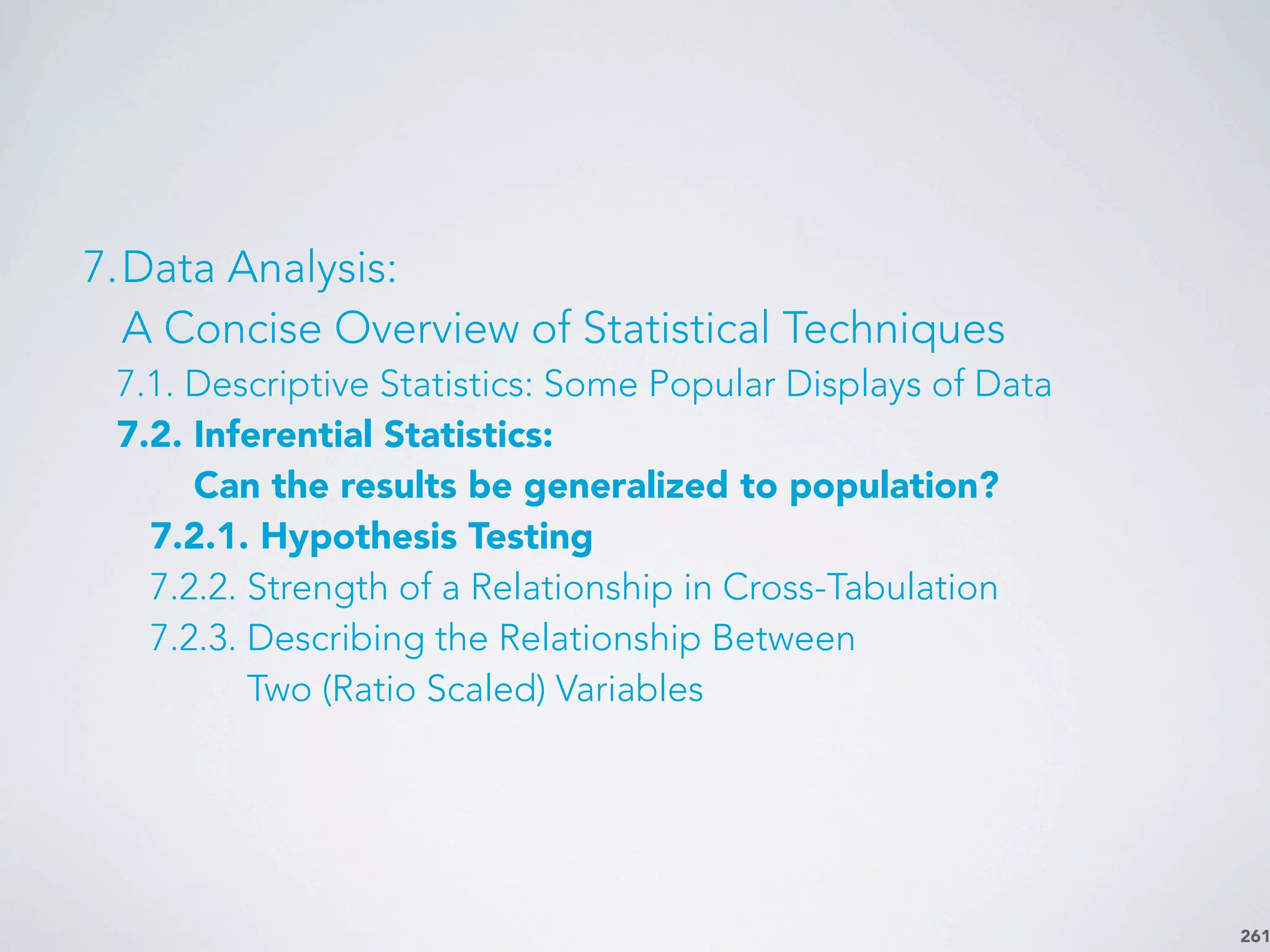 7. Data Analysis:
A Concise Overview of Statistical Techniques

7.1. Descriptive Statistics: Some Popular Displays of Data

7.2. Inferential Statistics:
Can the results be generalized to population?

7.2.1. Hypothesis Testing

7.2.2. Strength of a Relationship in Cross-Tabulation

7.2.3. Describing the Relationship Between Two (Ratio Scaled) Variables

261